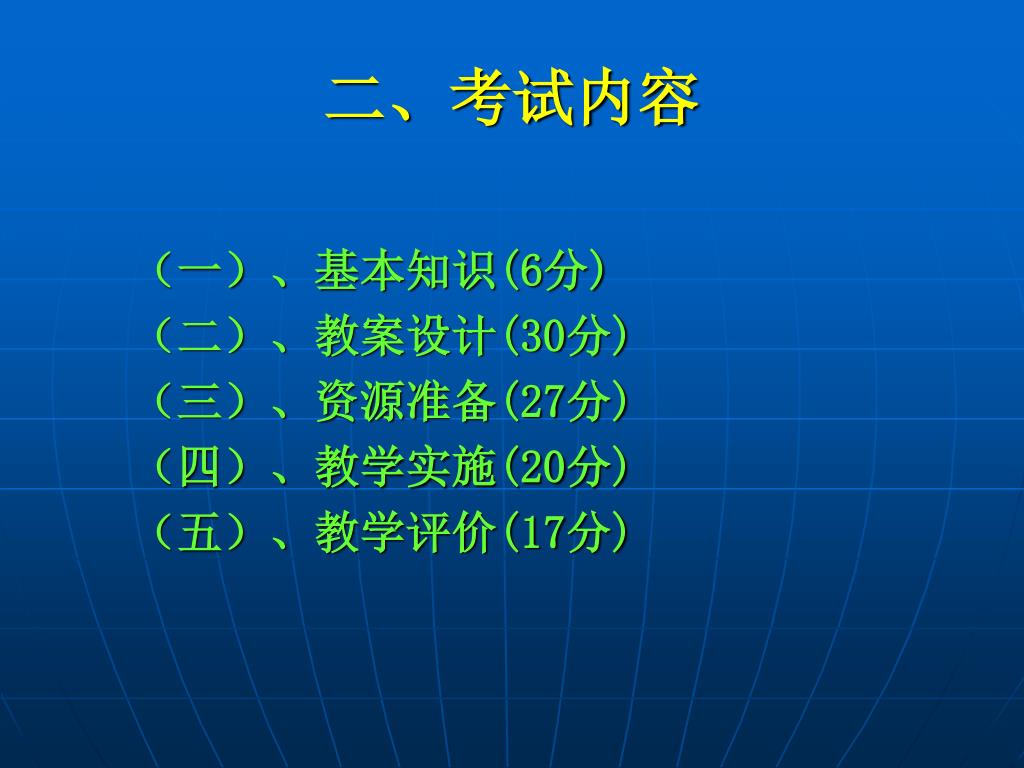 二、考试内容

（一）、基本知识(6分)
（二）、教案设计(30分)
（三）、资源准备(27分)
（四）、教学实施(20分)
（五）、教学评价(17分)